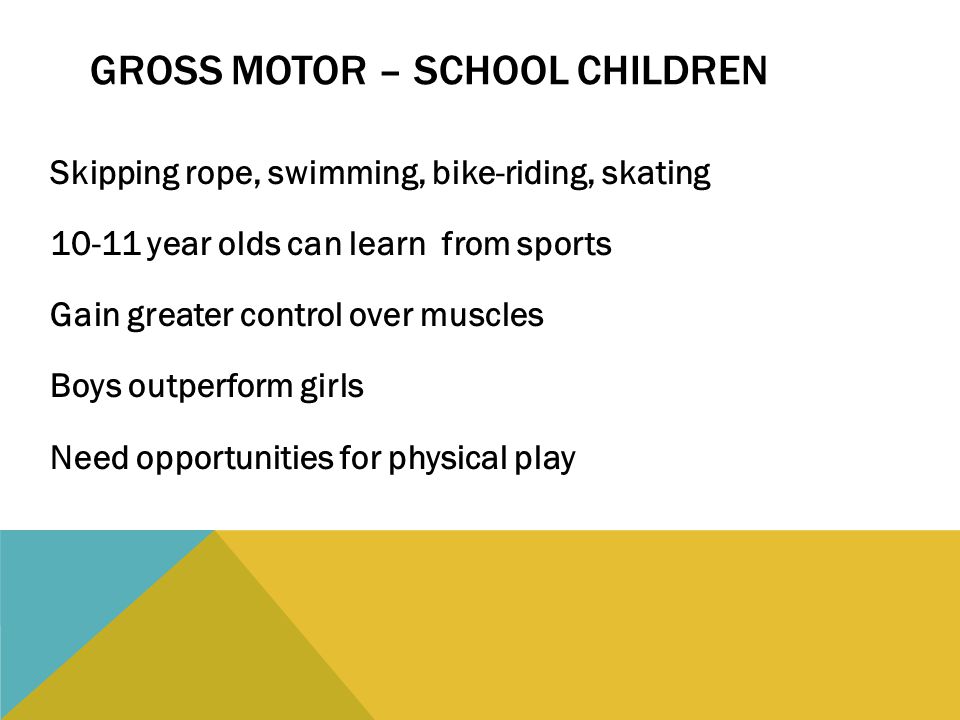 GROSS MOTOR – SCHOOL CHILDREN

Skipping rope, swimming, bike-riding, skating

10-11 year olds can learn from sports

Gain greater control over muscles

Boys outperform girls

Need opportunities for physical play